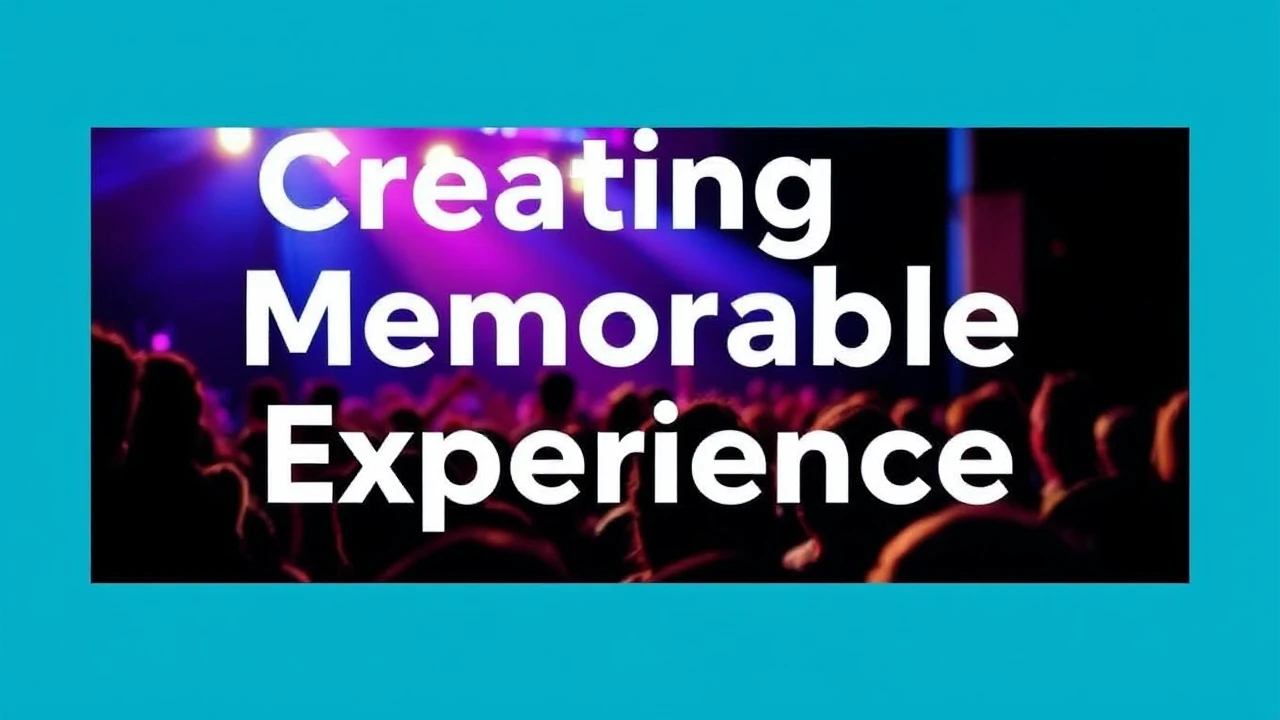 Creating Memorable Experience